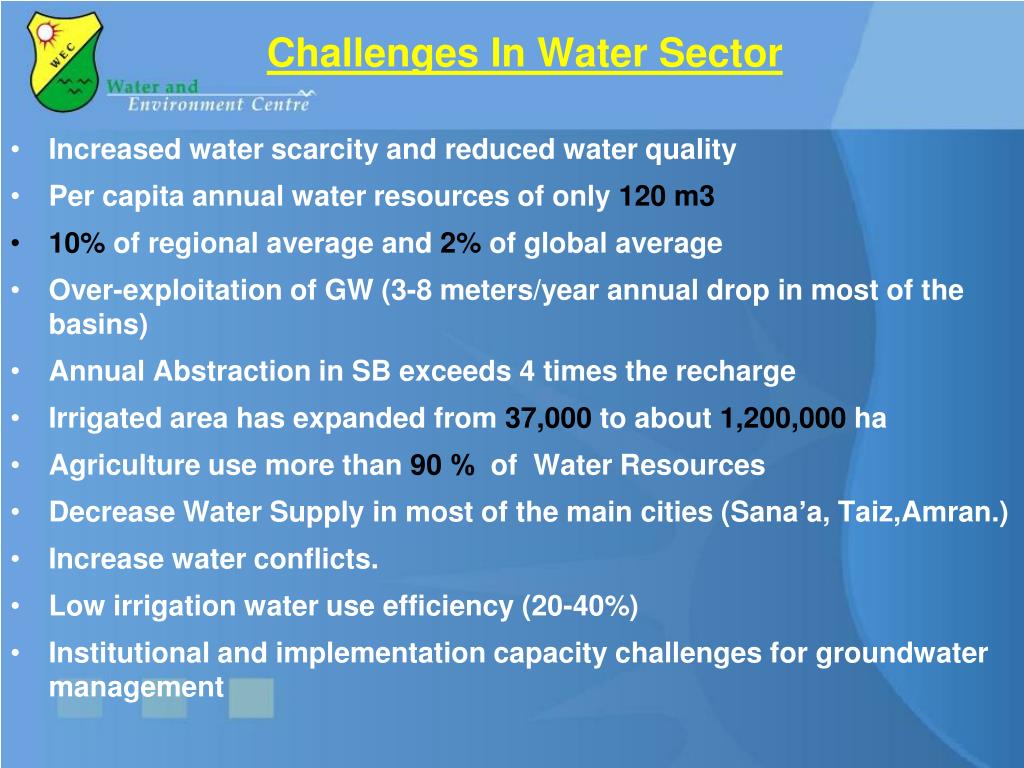 WEC

Water and Environment Centre

Challenges In Water Sector

• Increased water scarcity and reduced water quality
• Per capita annual water resources of only 120 m3
• 10% of regional average and 2% of global average
• Over-exploitation of GW (3-8 meters/year annual drop in most of the basins)
• Annual Abstraction in SB exceeds 4 times the recharge
• Irrigated area has expanded from 37,000 to about 1,200,000 ha
• Agriculture use more than 90 % of Water Resources
• Decrease Water Supply in most of the main cities (Sana'a, Taiz,Amran.)
• Increase water conflicts.
• Low irrigation water use efficiency (20-40%)
• Institutional and implementation capacity challenges for groundwater management